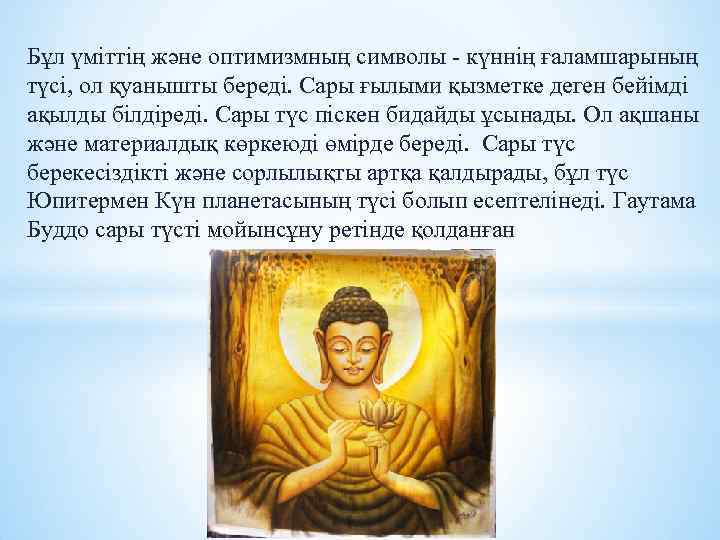 Бұл үміттің және оптимизмның символы - күннің ғаламшарының түсі, ол қуанышты береді. Сары ғылыми қызметке деген бейімді ақылды білдіреді. Сары түс піскен бидайды ұсынады. Ол ақшаны және материалдық көркеюді өмірде береді. Сары түс берекесіздікті және сорлылықты артқа қалдырады, бұл түс Юпитермен Күн планетасының түсі болып есептелінеді. Гаутама Буддо сары түсті мойынсұну ретінде қолданған